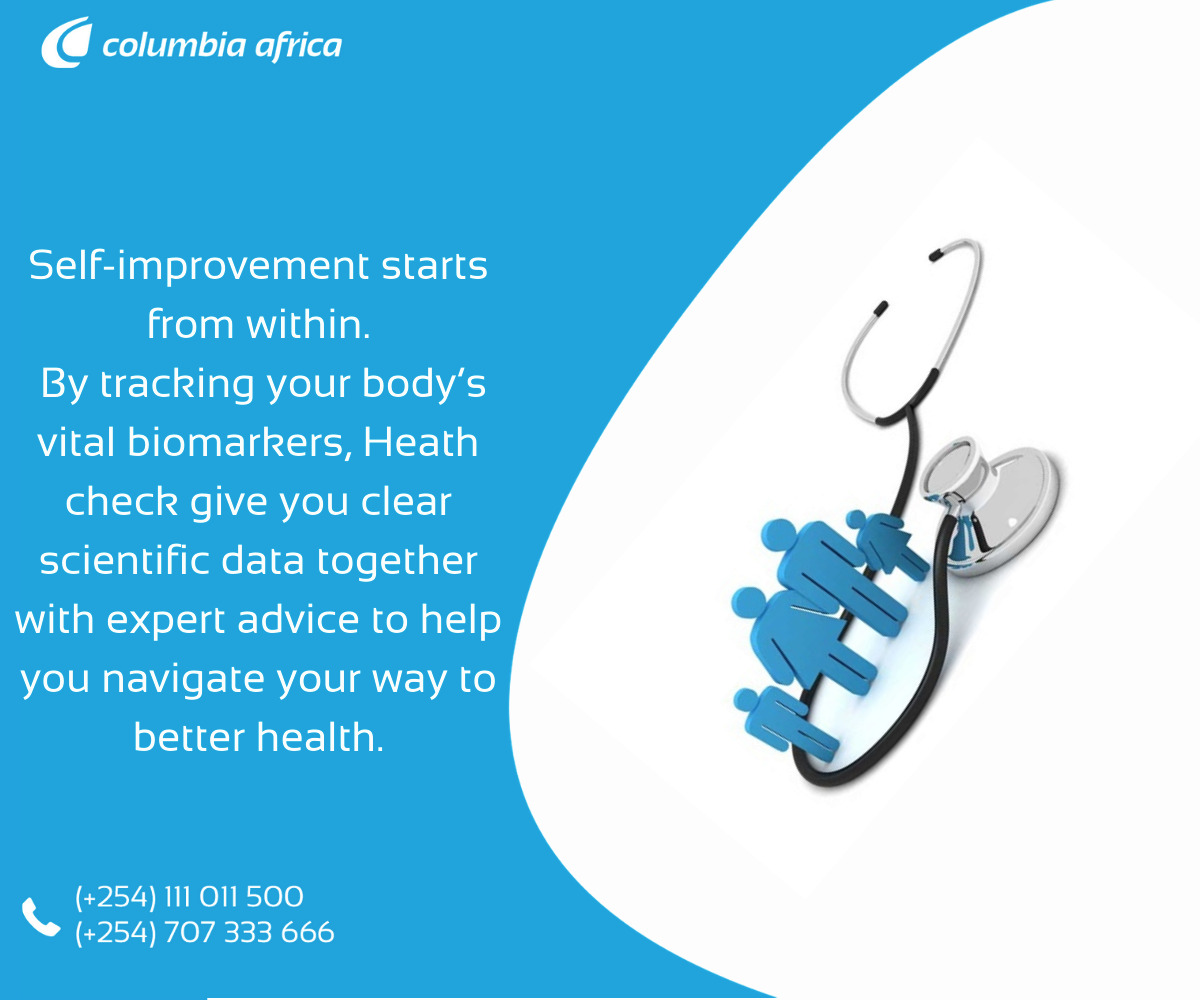 columbia africa

Self-improvement starts from within.
By tracking your body's vital biomarkers, Heath check give you clear scientific data together with expert advice to help you navigate your way to better health.

(+254) 111 011 500
(+254) 707 333 666